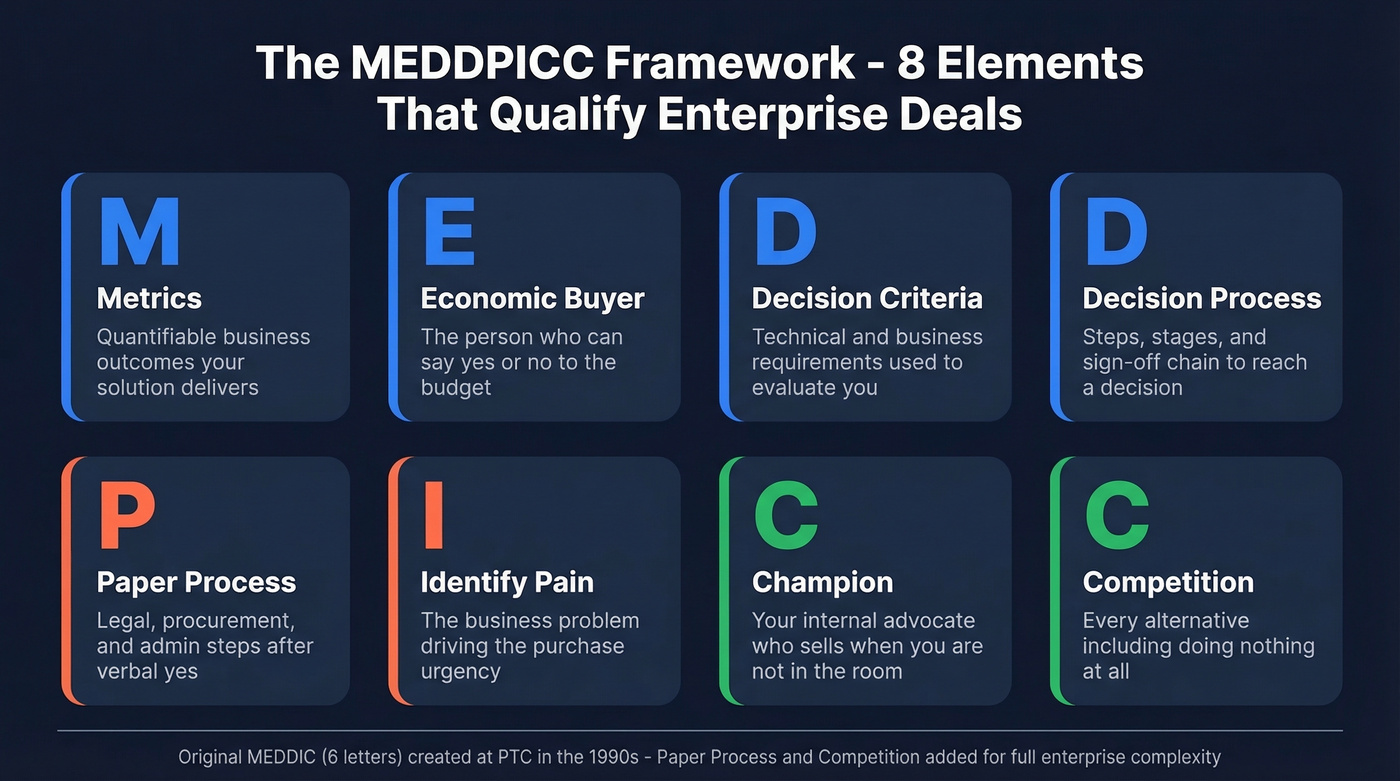 The MEDDPICC Framework - 8 Elements That Qualify Enterprise Deals

M
Metrics
Quantifiable business outcomes your solution delivers

E
Economic Buyer
The person who can say yes or no to the budget

D
Decision Criteria
Technical and business requirements used to evaluate you

D
Decision Process
Steps, stages, and sign-off chain to reach a decision

P
Paper Process
Legal, procurement, and admin steps after verbal yes

I
Identify Pain
The business problem driving the purchase urgency

C
Champion
Your internal advocate who sells when you are not in the room

C
Competition
Every alternative including doing nothing at all

Original MEDDIC (6 letters) created at PTC in the 1990s - Paper Process and Competition added for full enterprise complexity